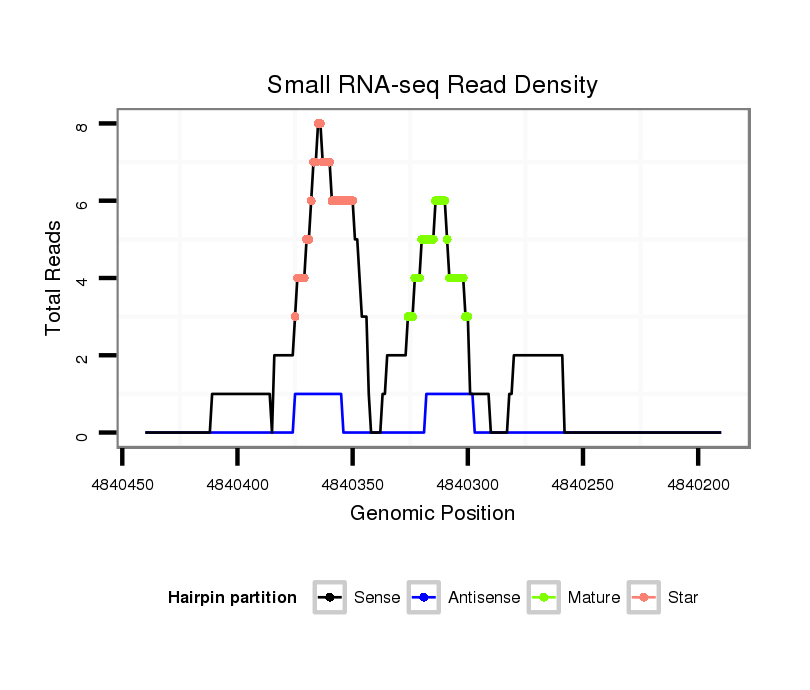 Small RNA-seq Read Density

Total Reads

8
6
4
2
0

4840450 4840400 4840350 4840300 4840250 4840200

Genomic Position

Hairpin partition Sense Antisense Mature Star